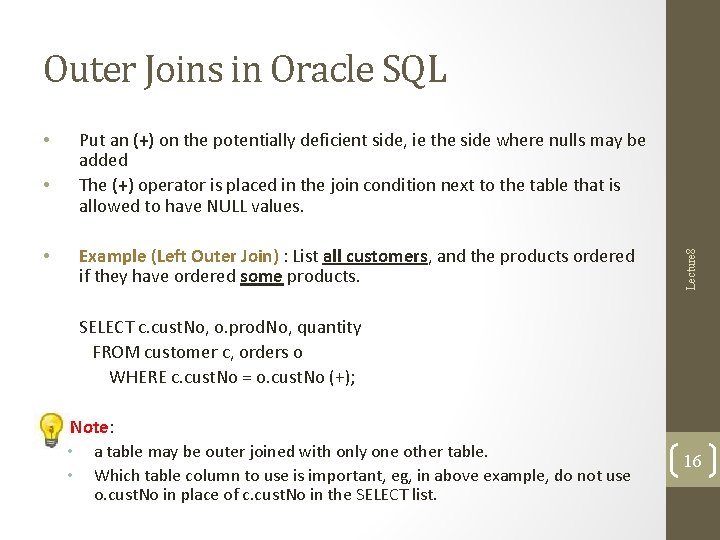 Outer Joins in Oracle SQL

• Put an (+) on the potentially deficient side, ie the side where nulls may be added
• The (+) operator is placed in the join condition next to the table that is allowed to have NULL values.

• Example (Left Outer Join) : List all customers, and the products ordered if they have ordered some products.

SELECT c.custNo, o.prodNo, quantity
FROM customer c, orders o
WHERE c.custNo = o.custNo (+);

Note:
• a table may be outer joined with only one other table.
• Which table column to use is important, eg, in above example, do not use o.custNo in place of c.custNo in the SELECT list.

Lecture8

16